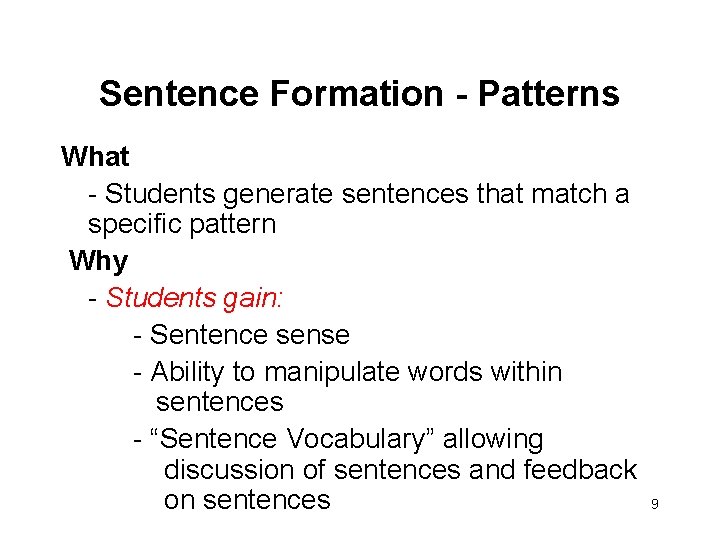 Sentence Formation - Patterns

What

- Students generate sentences that match a specific pattern

Why

- Students gain:

- Sentence sense

- Ability to manipulate words within sentences

- “Sentence Vocabulary” allowing discussion of sentences and feedback on sentences

9